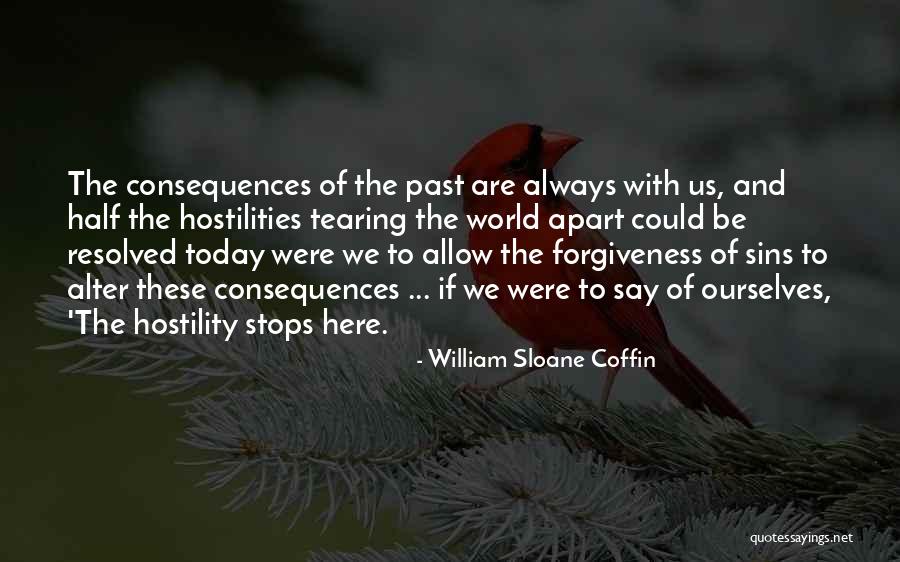 The consequences of the past are always with us, and half the hostilities tearing the world apart could be resolved today were we to allow the forgiveness of sins to alter these consequences ... if we were to say of ourselves, 'The hostility stops here.

- William Sloane Coffin

quotessayings.net